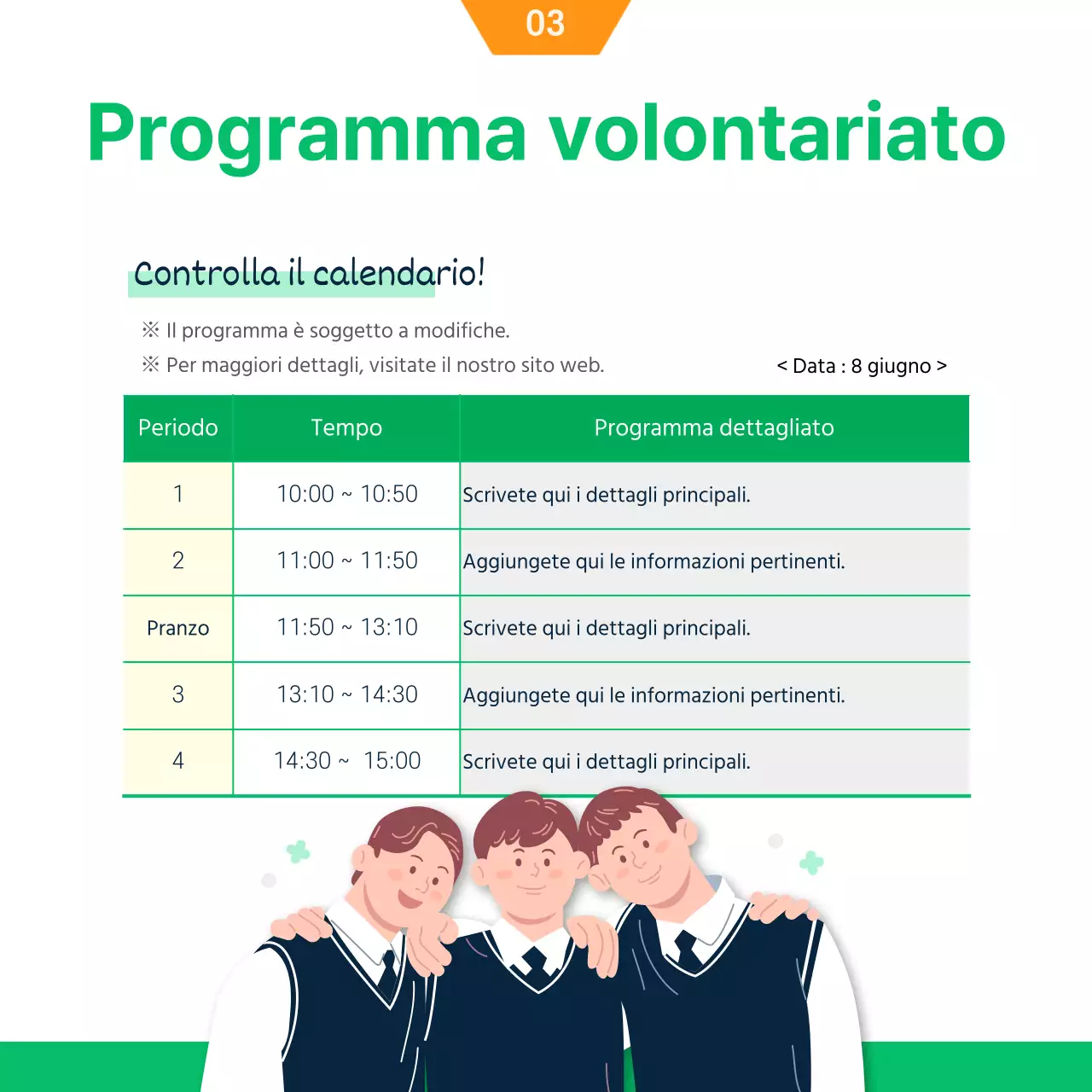 03

Programma volontariato

Controlla il calendario!

※ Il programma è soggetto a modifiche.
※ Per maggiori dettagli, visitate il nostro sito web.

< Data : 8 giugno >

| Periodo | Tempo | Programma dettagliato |
|---|---|---|
| 1 | 10:00 ~ 10:50 | Scrivete qui i dettagli principali. |
| 2 | 11:00 ~ 11:50 | Aggiungete qui le informazioni pertinenti. |
| Pranzo | 11:50 ~ 13:10 | Scrivete qui i dettagli principali. |
| 3 | 13:10 ~ 14:30 | Aggiungete qui le informazioni pertinenti. |
| 4 | 14:30 ~ 15:00 | Scrivete qui i dettagli principali. |